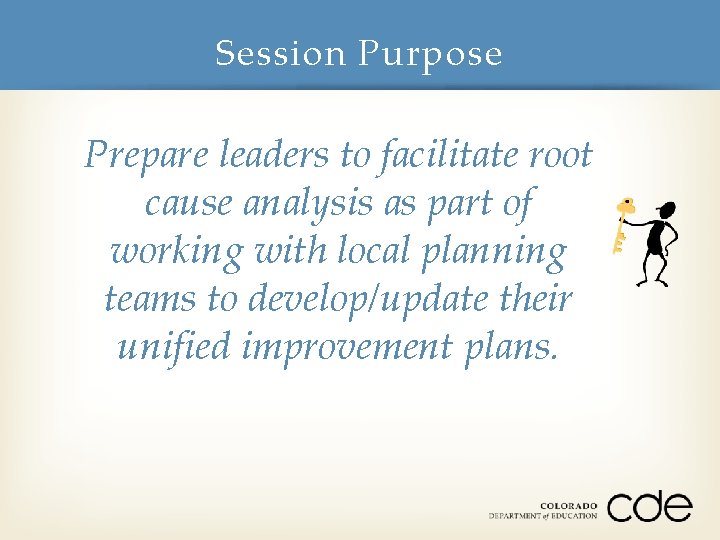 Session Purpose

Prepare leaders to facilitate root cause analysis as part of working with local planning teams to develop/update their unified improvement plans.

COLORADO
DEPARTMENT of EDUCATION
cde